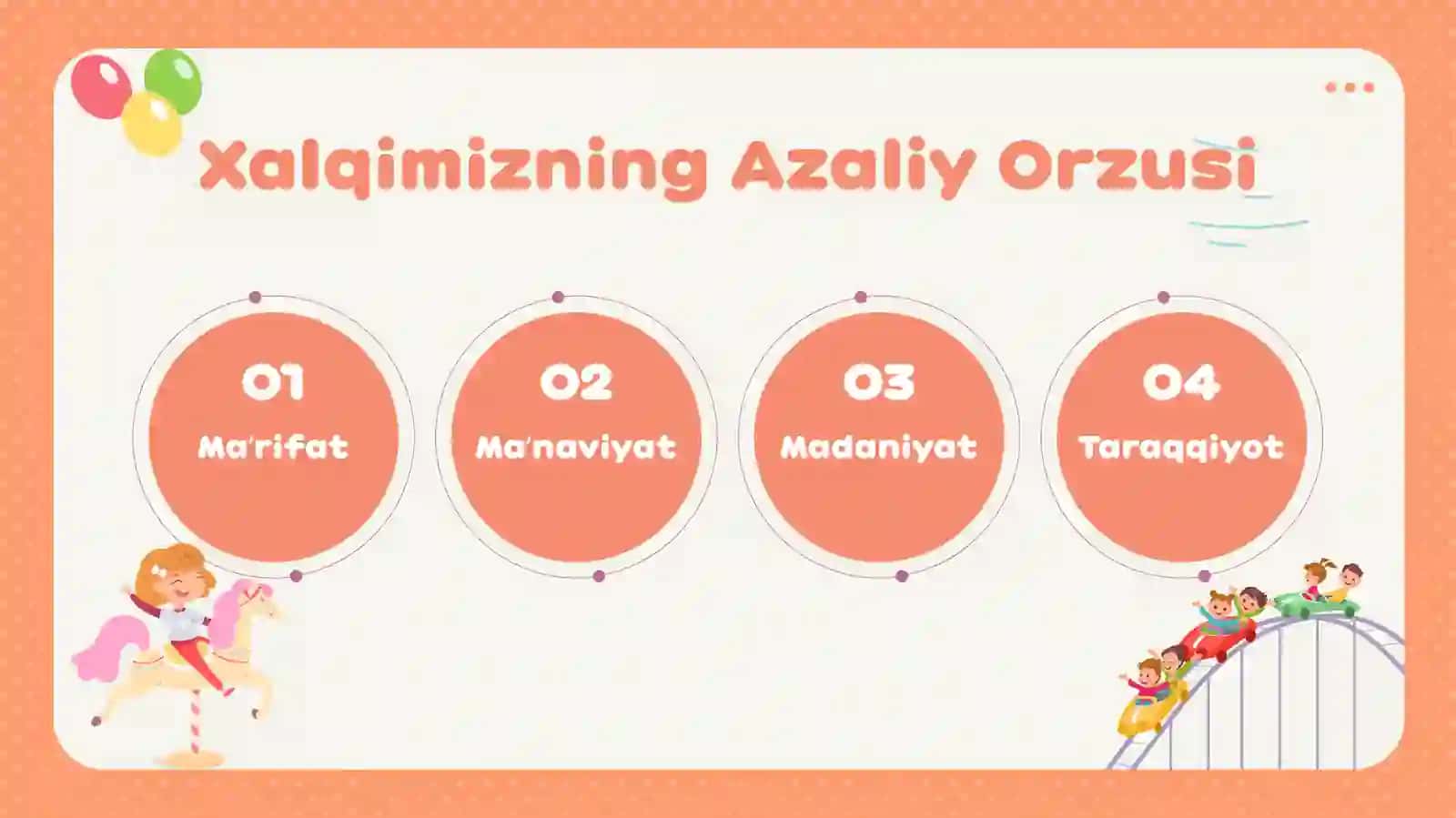 Xalqimizning Azaliy Orzusi

01
Ma'rifat

02
Ma'naviyat

03
Madaniyat

04
Taraqqiyot